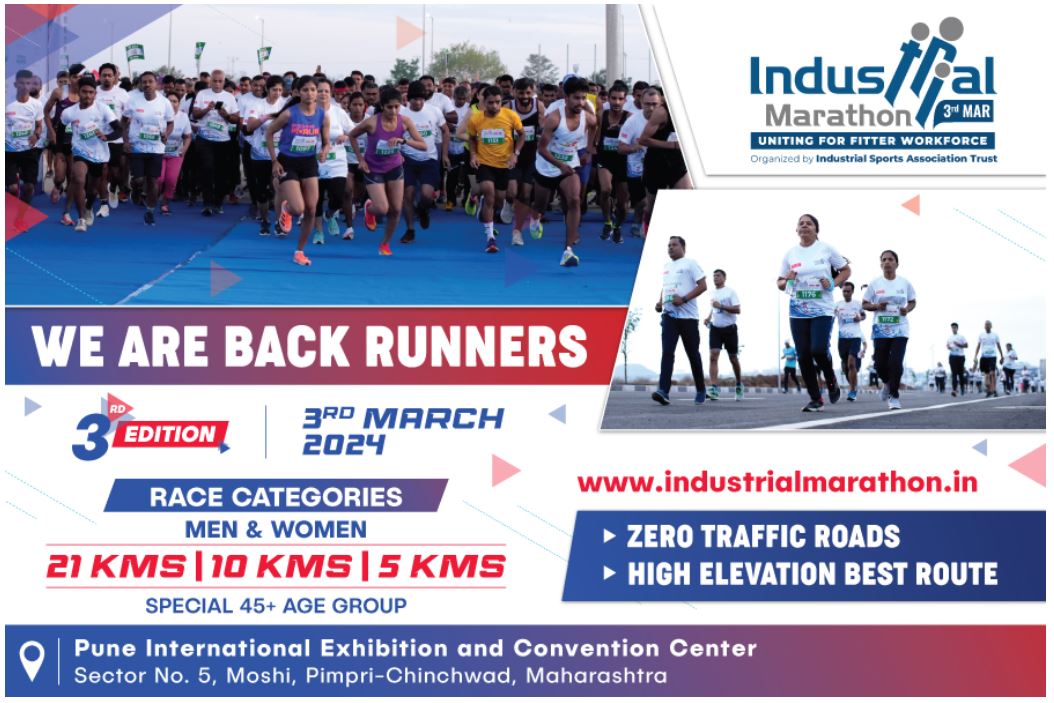 Industrial Marathon 3rd MAR
UNITING FOR FITTER WORKFORCE
Organized by Industrial Sports Association Trust

WE ARE BACK RUNNERS

3RD EDITION

3RD MARCH 2024

RACE CATEGORIES
MEN & WOMEN
21 KMS | 10 KMS | 5 KMS
SPECIAL 45+ AGE GROUP

www.industrialmarathon.in

▸ ZERO TRAFFIC ROADS
▸ HIGH ELEVATION BEST ROUTE

Pune International Exhibition and Convention Center
Sector No. 5, Moshi, Pimpri-Chinchwad, Maharashtra